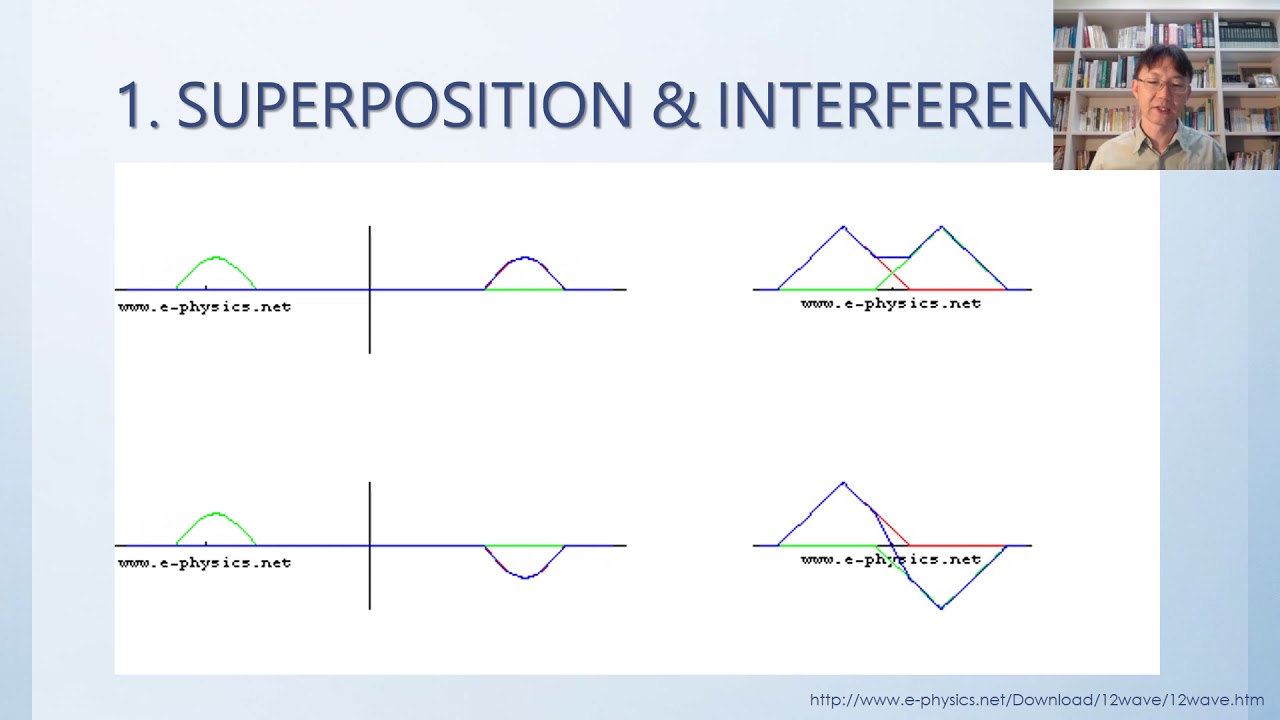 1. SUPERPOSITION & INTERFEREN

www.e-physics.net

www.e-physics.net

www.e-physics.net

www.e-physics.net

http://www.e-physics.net/Download/12wave/12wave.htm